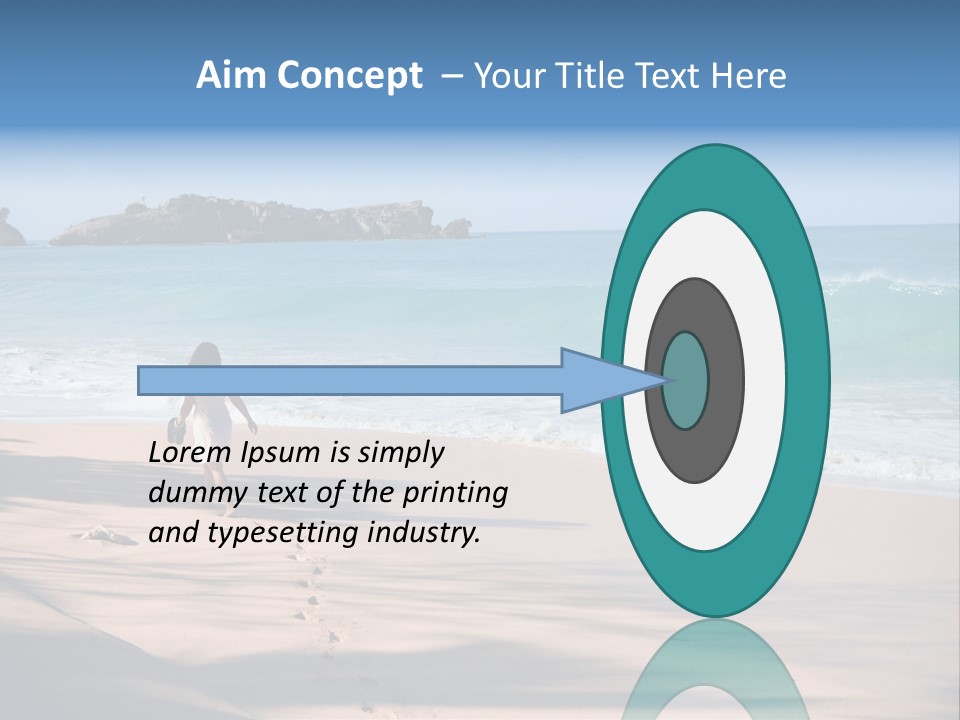 Aim Concept – Your Title Text Here

Lorem Ipsum is simply dummy text of the printing and typesetting industry.